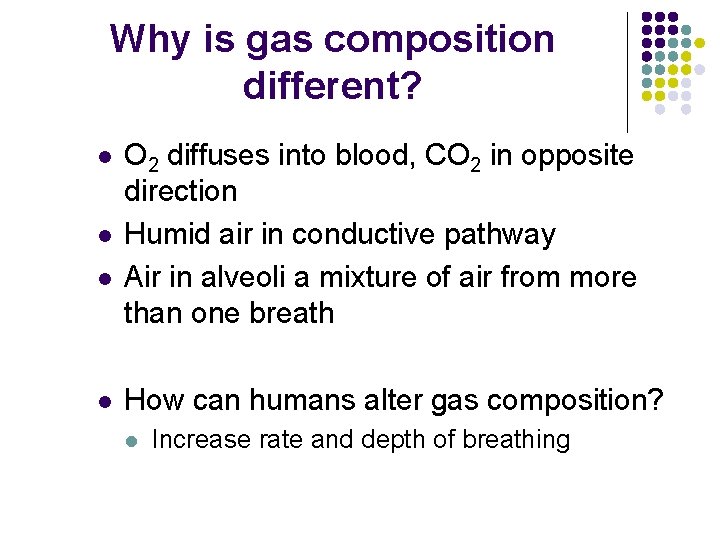 Why is gas composition different?

- $O_2$ diffuses into blood, $CO_2$ in opposite direction
- Humid air in conductive pathway
- Air in alveoli a mixture of air from more than one breath

- How can humans alter gas composition?
  - Increase rate and depth of breathing